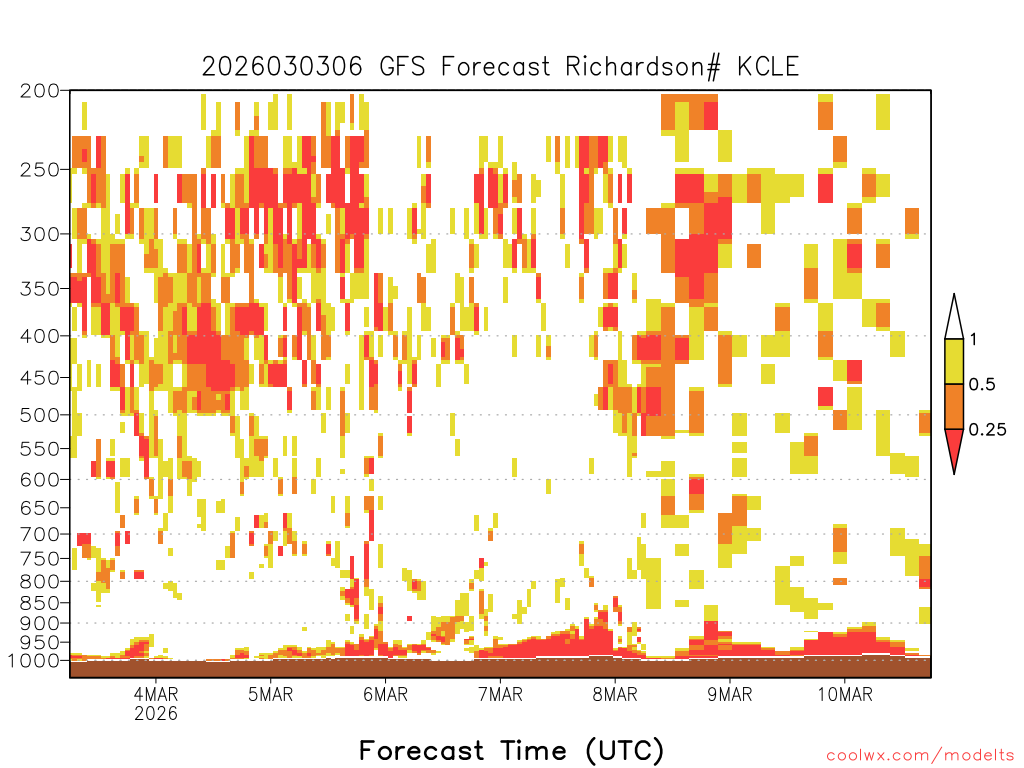 2026030306 GFS Forecast Richardson# KCLE

200
250
300
350
400
450
500
550
600
650
700
750
800
850
900
950
1000

1
0.5
0.25

4MAR
2026
5MAR
6MAR
7MAR
8MAR
9MAR
10MAR

Forecast Time (UTC)

coolwx.com/modelts